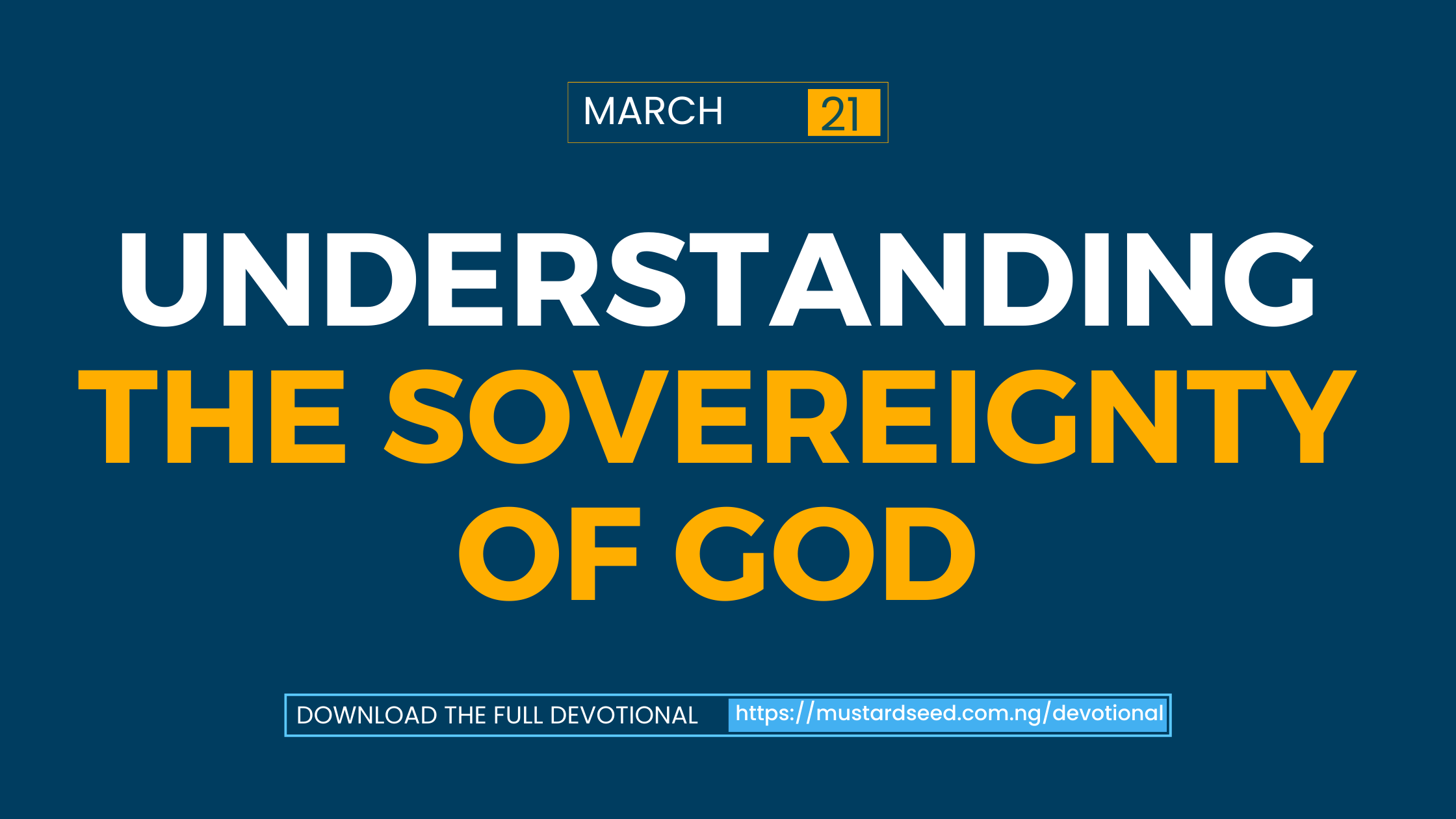 MARCH 21

UNDERSTANDING THE SOVEREIGNTY OF GOD

DOWNLOAD THE FULL DEVOTIONAL https://mustardseed.com.ng/devotional